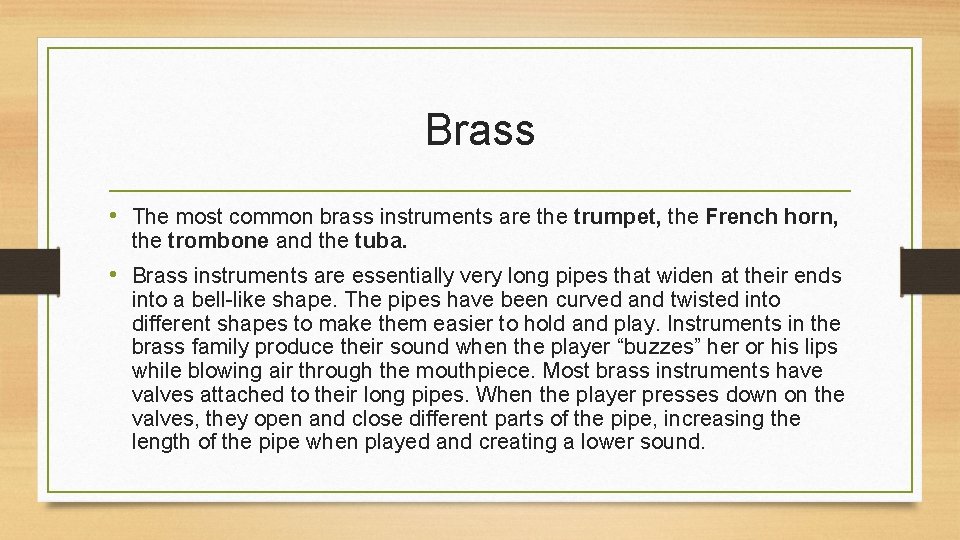 Brass

• The most common brass instruments are the trumpet, the French horn, the trombone and the tuba.

• Brass instruments are essentially very long pipes that widen at their ends into a bell-like shape. The pipes have been curved and twisted into different shapes to make them easier to hold and play. Instruments in the brass family produce their sound when the player “buzzes” her or his lips while blowing air through the mouthpiece. Most brass instruments have valves attached to their long pipes. When the player presses down on the valves, they open and close different parts of the pipe, increasing the length of the pipe when played and creating a lower sound.